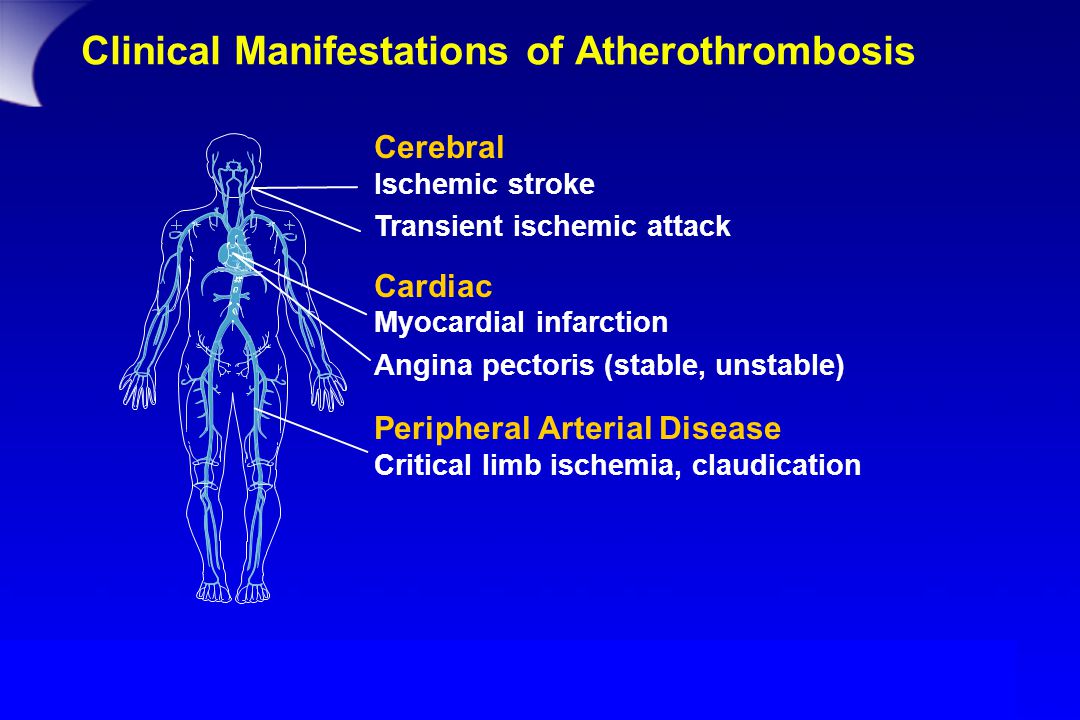 Clinical Manifestations of Atherothrombosis

Cerebral
Ischemic stroke
Transient ischemic attack

Cardiac
Myocardial infarction
Angina pectoris (stable, unstable)

Peripheral Arterial Disease
Critical limb ischemia, claudication